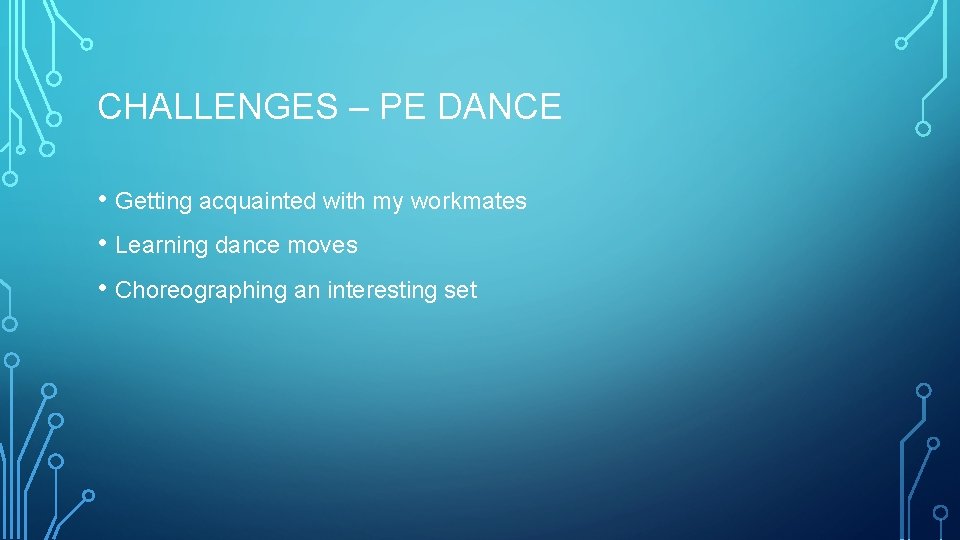 CHALLENGES – PE DANCE

• Getting acquainted with my workmates
• Learning dance moves
• Choreographing an interesting set